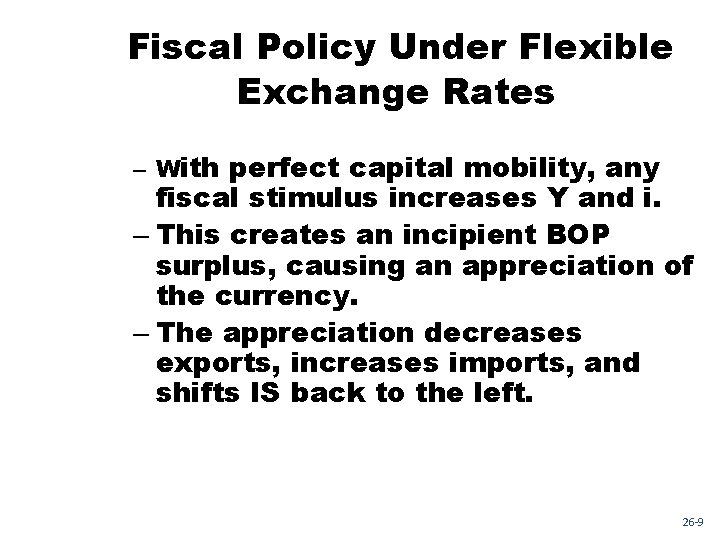 Fiscal Policy Under Flexible Exchange Rates

– With perfect capital mobility, any fiscal stimulus increases Y and i.

– This creates an incipient BOP surplus, causing an appreciation of the currency.

– The appreciation decreases exports, increases imports, and shifts IS back to the left.

26-9